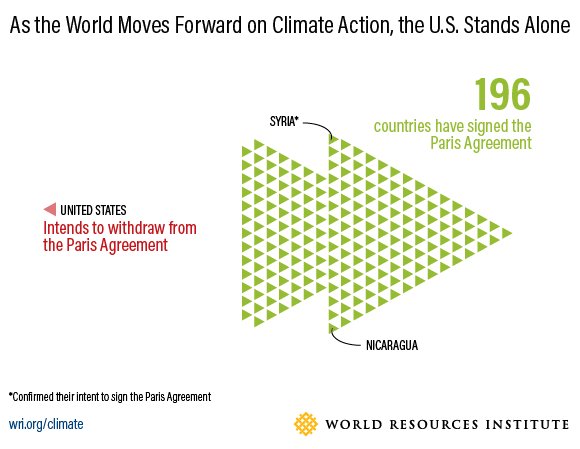 As the World Moves Forward on Climate Action, the U.S. Stands Alone

196
countries have signed the Paris Agreement

SYRIA*

UNITED STATES
Intends to withdraw from the Paris Agreement

NICARAGUA

*Confirmed their intent to sign the Paris Agreement

wri.org/climate

WORLD RESOURCES INSTITUTE